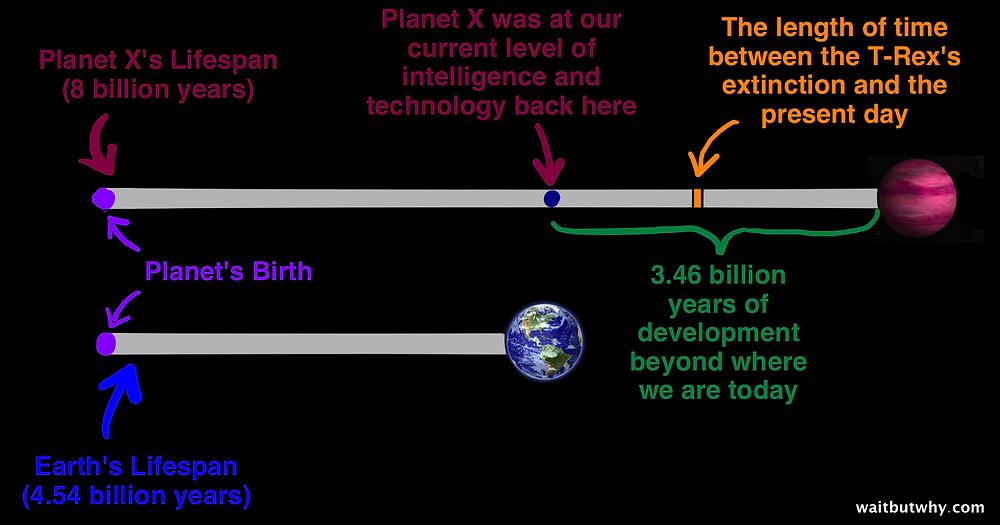 Planet X's Lifespan (8 billion years)

Planet X was at our current level of intelligence and technology back here

The length of time between the T-Rex's extinction and the present day

Planet's Birth

3.46 billion years of development beyond where we are today

Earth's Lifespan (4.54 billion years)

waitbutwhy.com